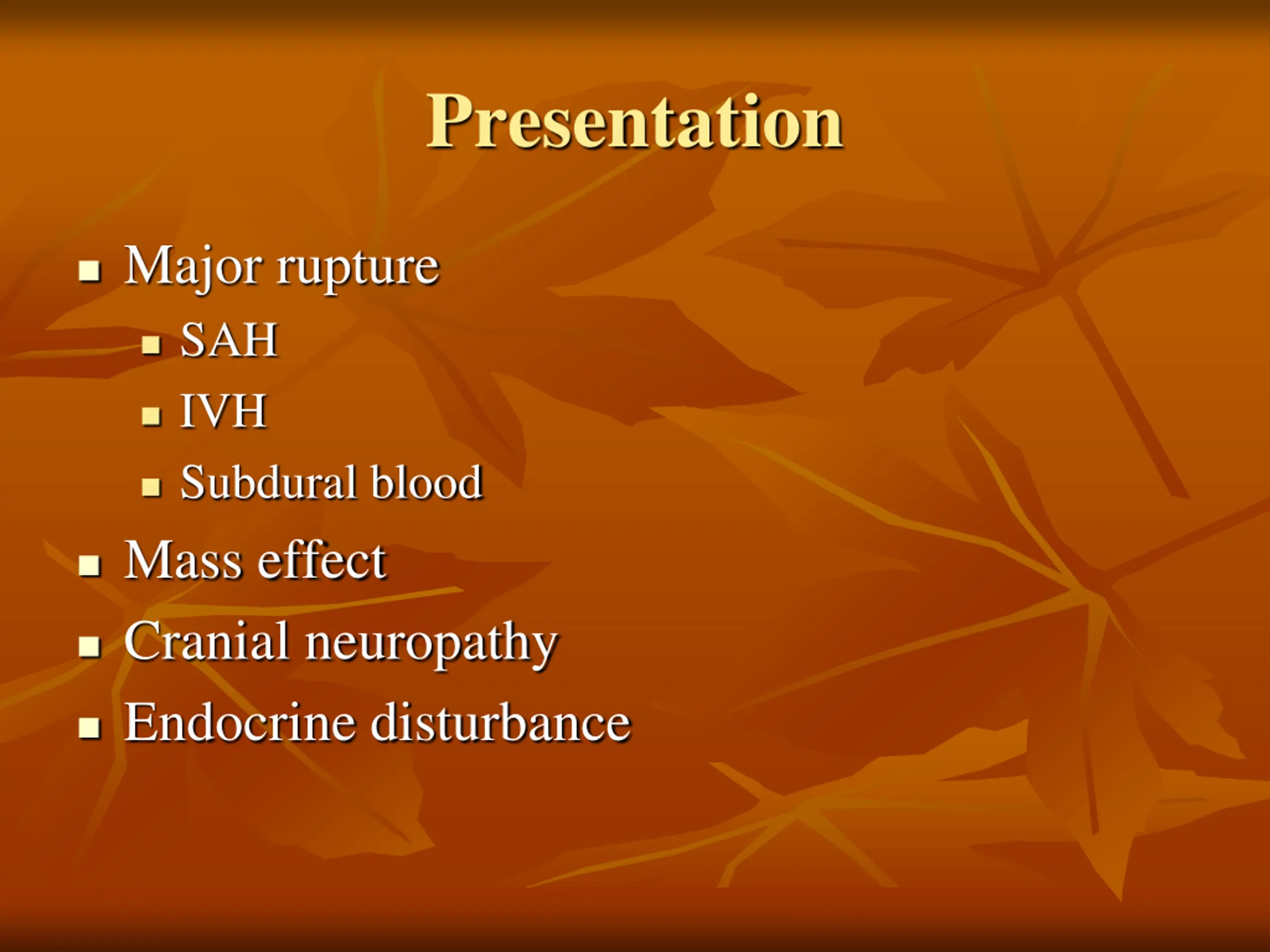 Presentation

- Major rupture
  - SAH
  - IVH
  - Subdural blood
- Mass effect
- Cranial neuropathy
- Endocrine disturbance